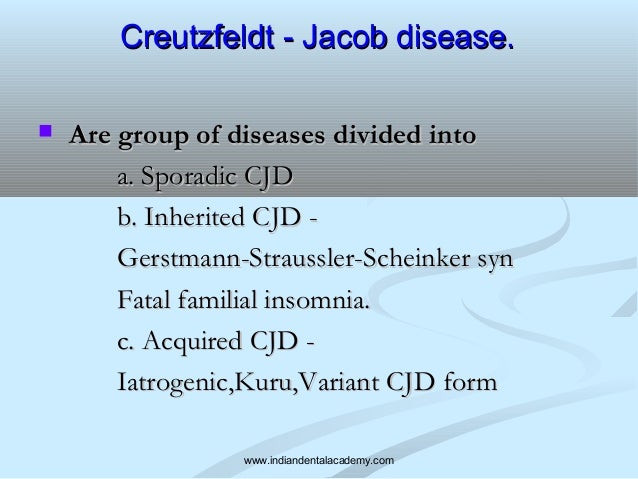 Creutzfeldt - Jacob disease.

Are group of diseases divided into

a. Sporadic CJD

b. Inherited CJD -

Gerstmann-Straussler-Scheinker syn

Fatal familial insomnia.

c. Acquired CJD -

Iatrogenic,Kuru,Variant CJD form

www.indiandentalacademy.com